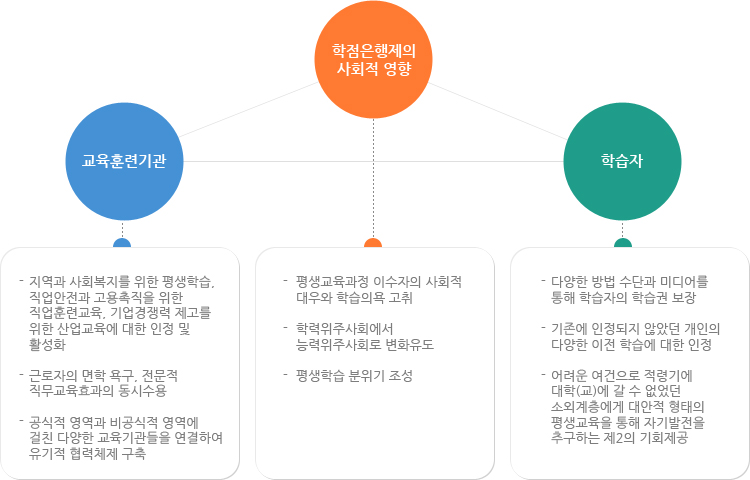 학점은행제의 사회적 영향

교육훈련기관

학습자

- 지역과 사회복지를 위한 평생학습, 직업안전과 고용촉직을 위한 직업훈련교육, 기업경쟁력 제고를 위한 산업교육에 대한 인정 및 활성화

- 근로자의 면학 욕구, 전문적 직무교육효과의 동시수용

- 공식적 영역과 비공식적 영역에 걸친 다양한 교육기관들을 연결하여 유기적 협력체제 구축

- 평생교육과정 이수자의 사회적 대우와 학습의욕 고취

- 학력위주사회에서 능력위주사회로 변화유도

- 평생학습 분위기 조성

- 다양한 방법 수단과 미디어를 통해 학습자의 학습권 보장

- 기존에 인정되지 않았던 개인의 다양한 이전 학습에 대한 인정

- 어려운 여건으로 적령기에 대학(교)에 갈 수 없었던 소외계층에게 대안적 형태의 평생교육을 통해 자기발전을 추구하는 제2의 기회제공